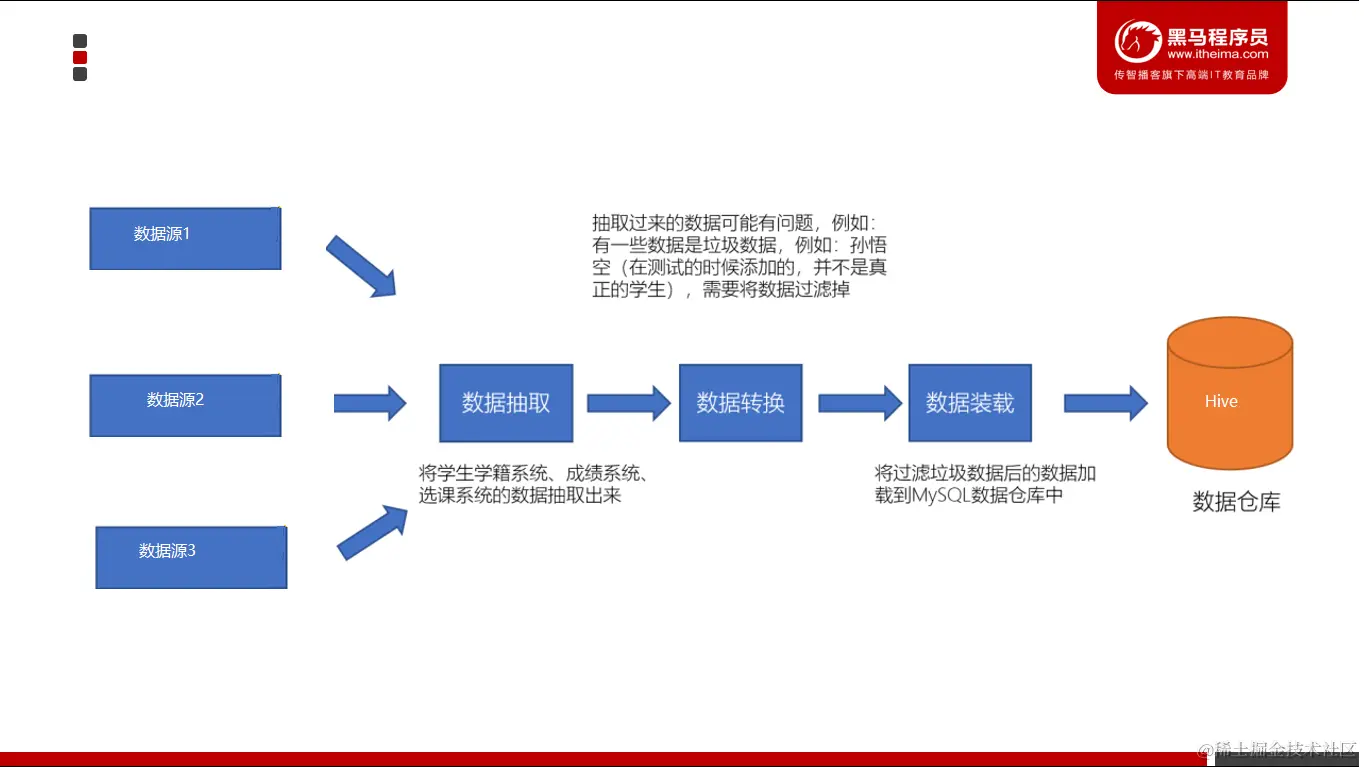 黑马程序员
www.itheima.com
传智播客旗下高端IT教育品牌

数据源1

数据源2

数据源3

抽取过来的数据可能有问题，例如：有一些数据是垃圾数据，例如：孙悟空（在测试的时候添加的，并不是真正的学生），需要将数据过滤掉

数据抽取

数据转换

数据装载

Hive

将学生学籍系统、成绩系统、选课系统的数据抽取出来

将过滤垃圾数据后的数据加载到MySQL数据仓库中

数据仓库

@稀土掘金技术社区